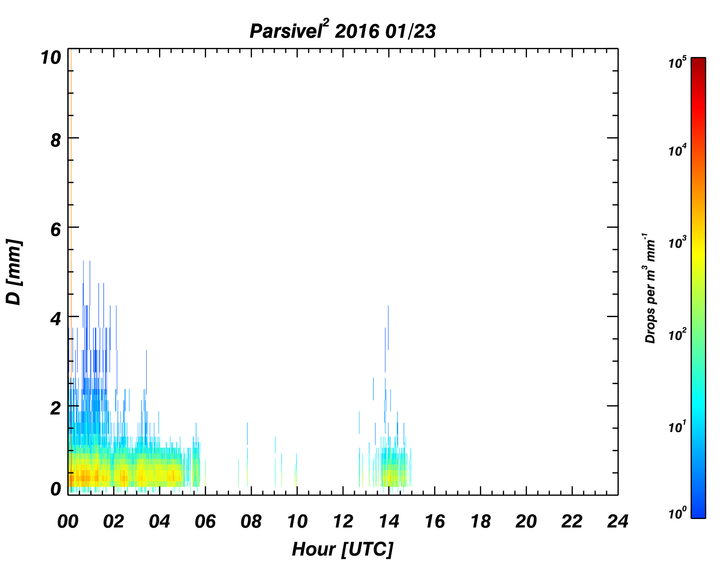 Parsivel$^2$ 2016 01/23

D [mm]

10
8
6
4
2
0

00 02 04 06 08 10 12 14 16 18 20 22 24

Hour [UTC]

Drops per $m^3$ $mm^{-1}$

$10^5$
$10^4$
$10^3$
$10^2$
$10^1$
$10^0$